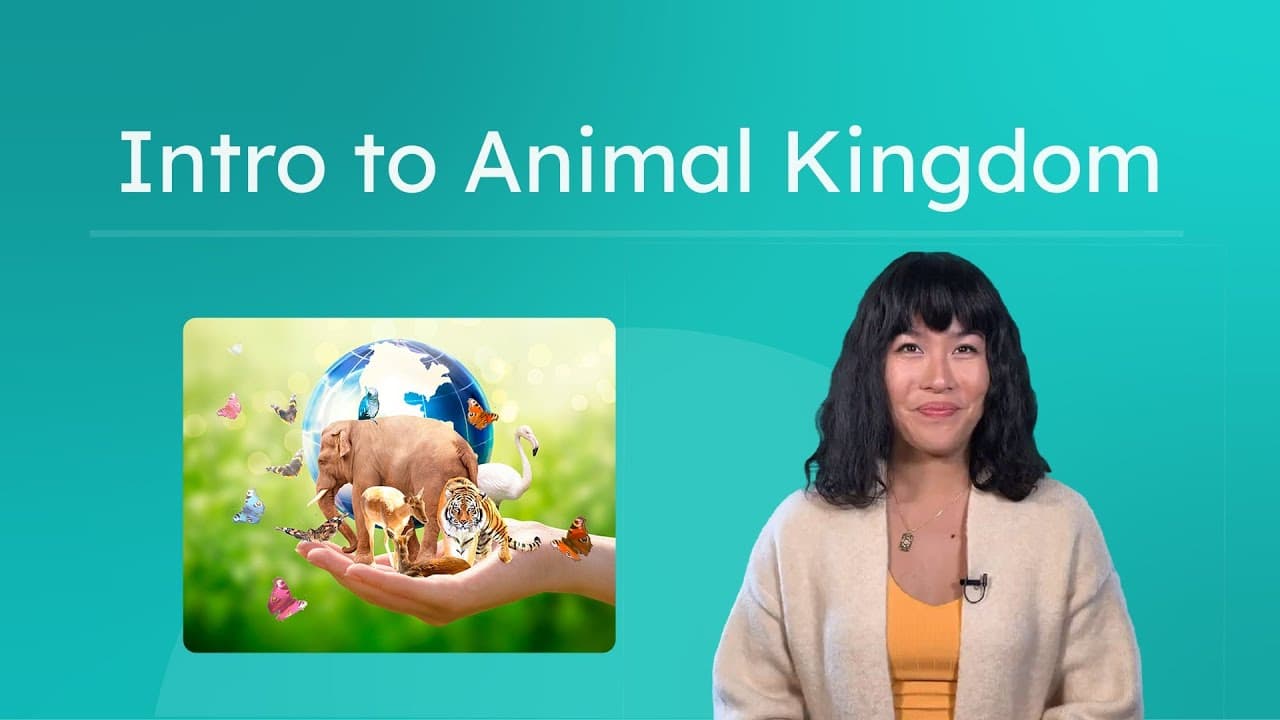 Intro to Animal Kingdom